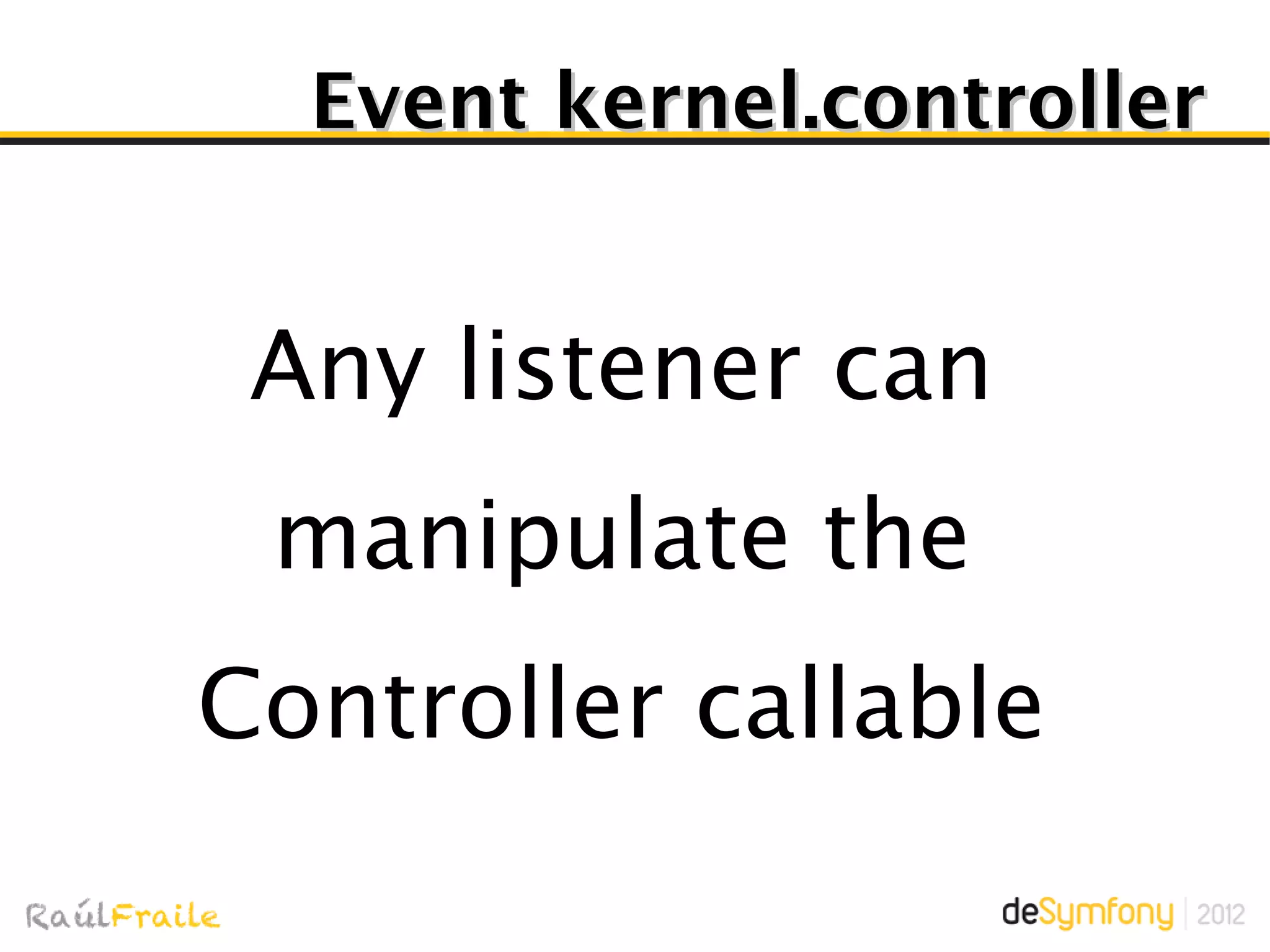 Event kernel.controller

Any listener can manipulate the Controller callable

RaúlFraile

deSymfony | 2012